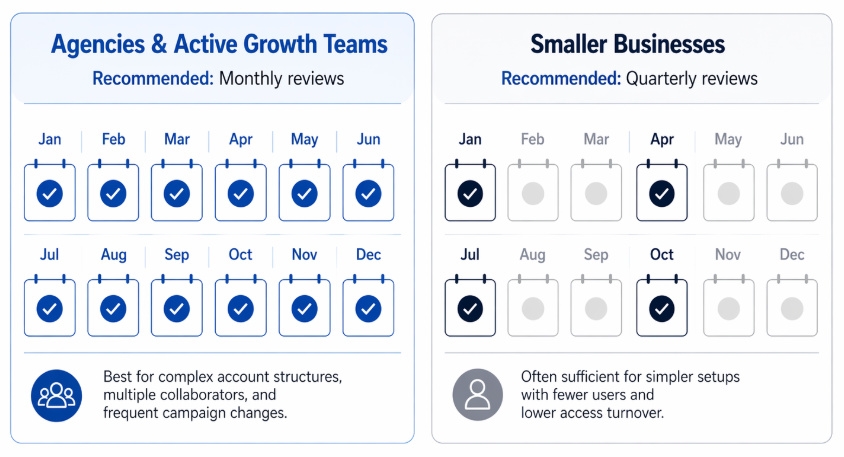 Agencies & Active Growth Teams

Recommended: Monthly reviews

Jan Feb Mar Apr May Jun

Jul Aug Sep Oct Nov Dec

Best for complex account structures, multiple collaborators, and frequent campaign changes.

Smaller Businesses

Recommended: Quarterly reviews

Jan Feb Mar Apr May Jun

Jul Aug Sep Oct Nov Dec

Often sufficient for simpler setups with fewer users and lower access turnover.